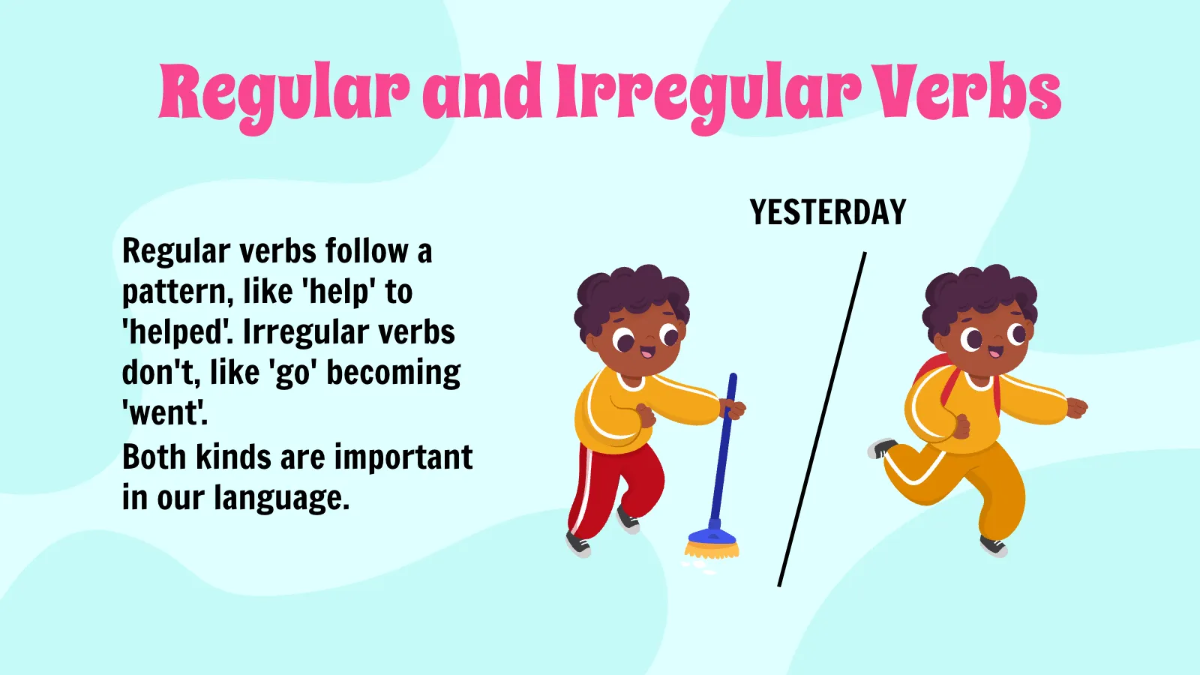 Regular and Irregular Verbs

Regular verbs follow a pattern, like 'help' to 'helped'. Irregular verbs don't, like 'go' becoming 'went'.
Both kinds are important in our language.

YESTERDAY